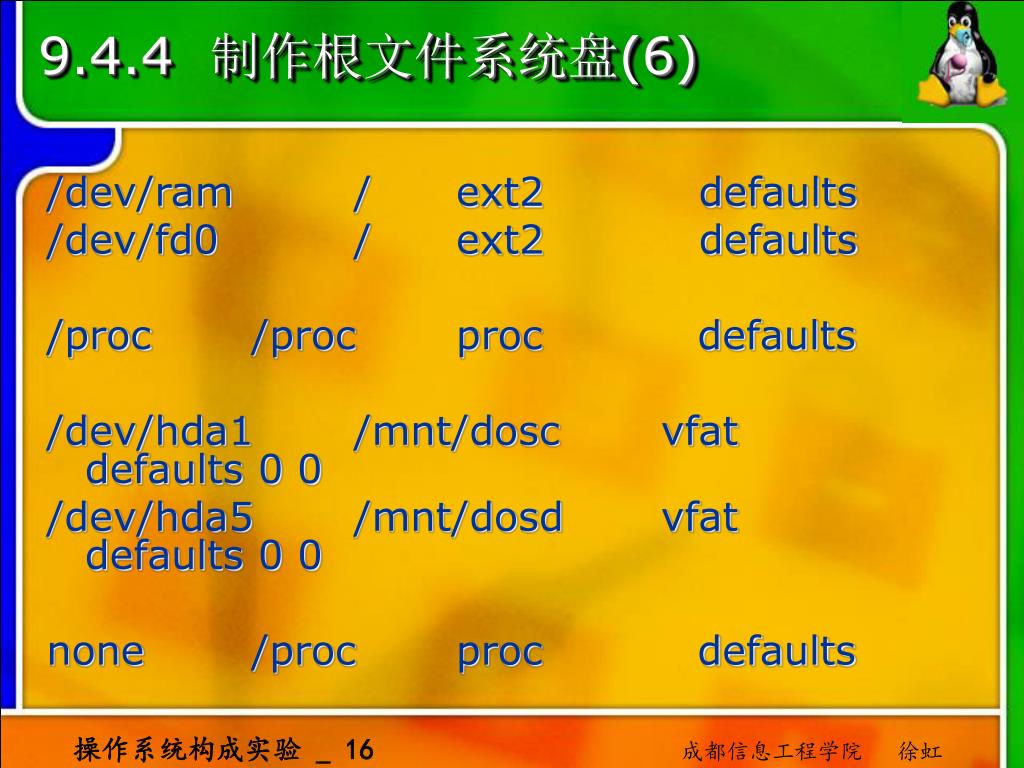 9.4.4 制作根文件系统盘(6)

/dev/ram / ext2 defaults
/dev/fd0 / ext2 defaults

/proc /proc proc defaults

/dev/hda1 /mnt/dosc vfat defaults 0 0
/dev/hda5 /mnt/dosd vfat defaults 0 0

none /proc proc defaults

操作系统构成实验 _ 16

成都信息工程学院 徐虹